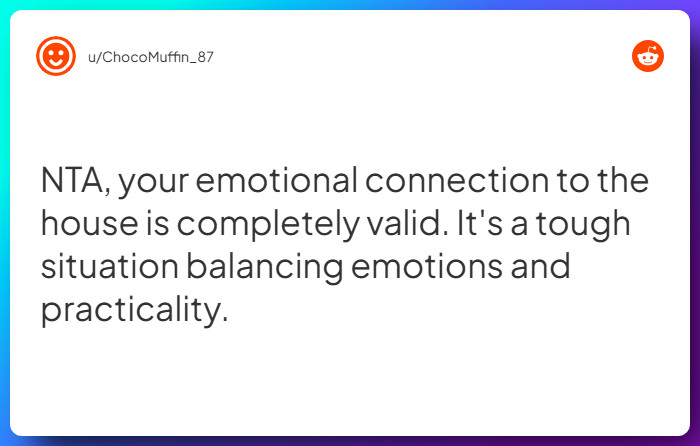 u/ChocoMuffin_87

NTA, your emotional connection to the house is completely valid. It's a tough situation balancing emotions and practicality.